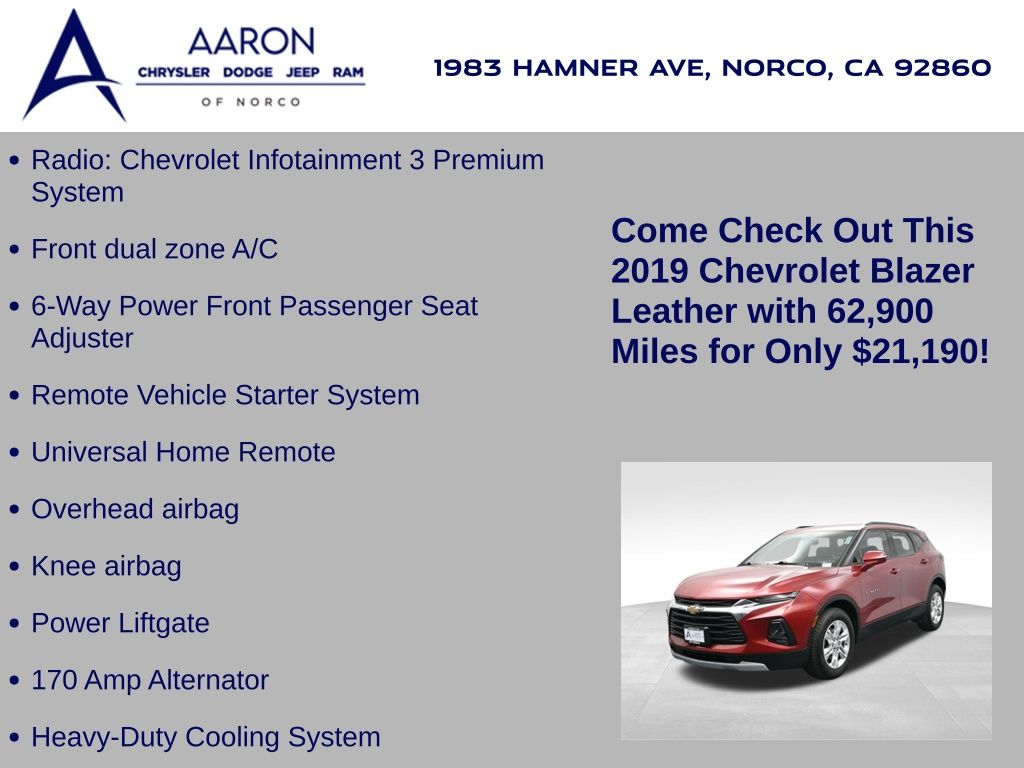 AARON
CHRYSLER DODGE JEEP RAM
OF NORCO

1983 HAMNER AVE, NORCO, CA 92860

• Radio: Chevrolet Infotainment 3 Premium System

• Front dual zone A/C

• 6-Way Power Front Passenger Seat Adjuster

• Remote Vehicle Starter System

• Universal Home Remote

• Overhead airbag

• Knee airbag

• Power Liftgate

• 170 Amp Alternator

• Heavy-Duty Cooling System

Come Check Out This 2019 Chevrolet Blazer Leather with 62,900 Miles for Only $21,190!